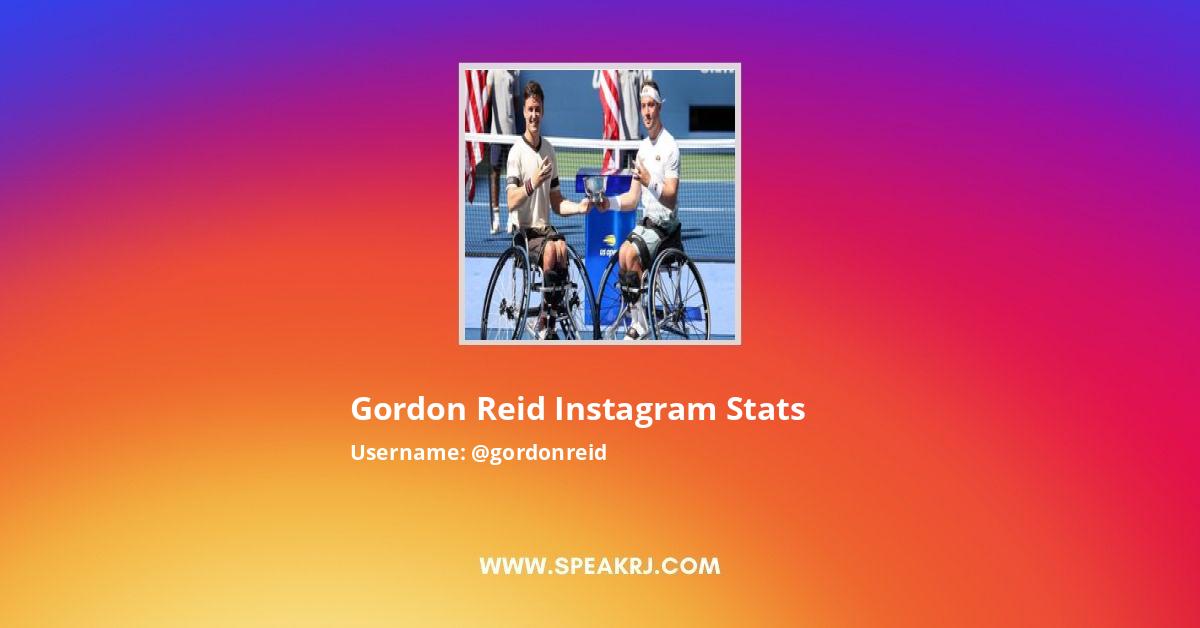 Gordon Reid Instagram Stats

Username: @gordonreid

WWW.SPEAKRJ.COM